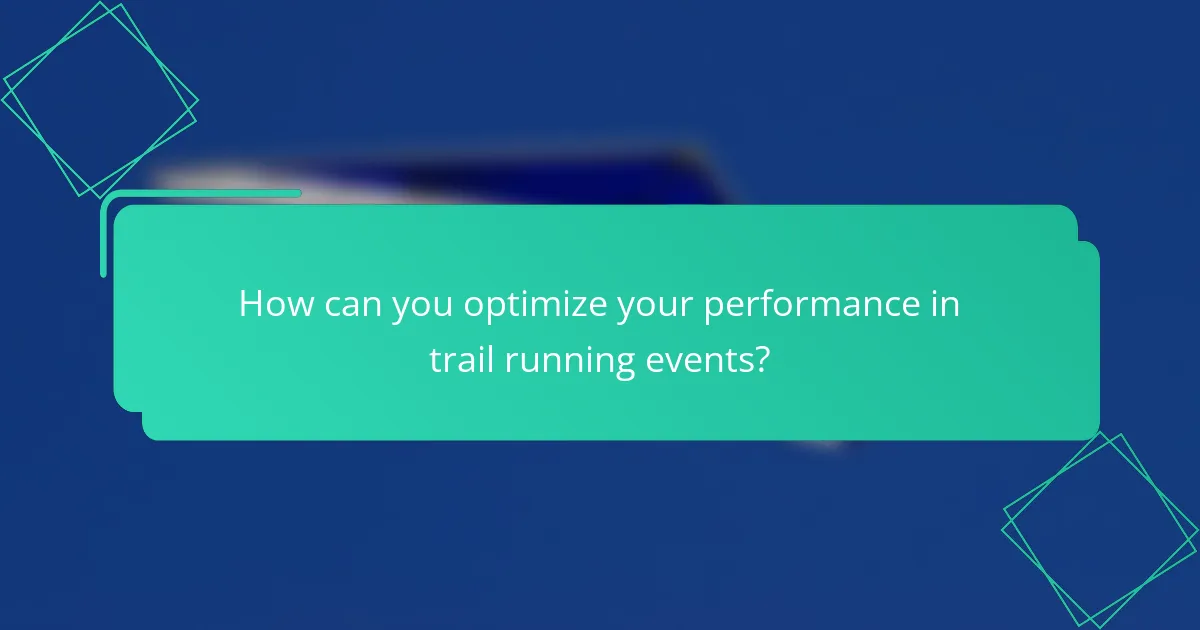 How can you optimize your performance in trail running events?